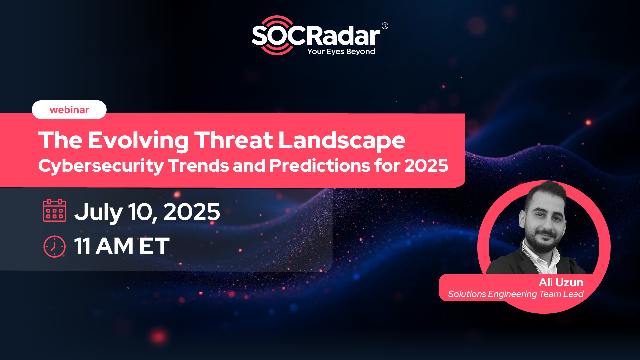 SOCRadar®
Your Eyes Beyond

webinar

The Evolving Threat Landscape
Cybersecurity Trends and Predictions for 2025

July 10, 2025

11 AM ET

Ali Uzun
Solutions Engineering Team Lead